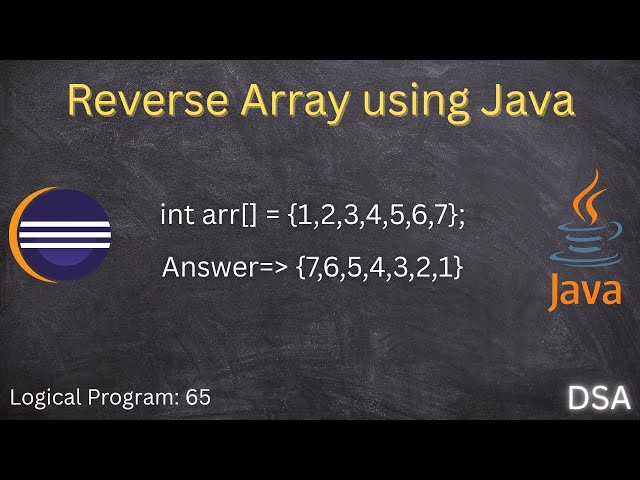 Reverse Array using Java

int arr[] = {1,2,3,4,5,6,7};

Answer=> {7,6,5,4,3,2,1}

Java

Logical Program: 65

DSA